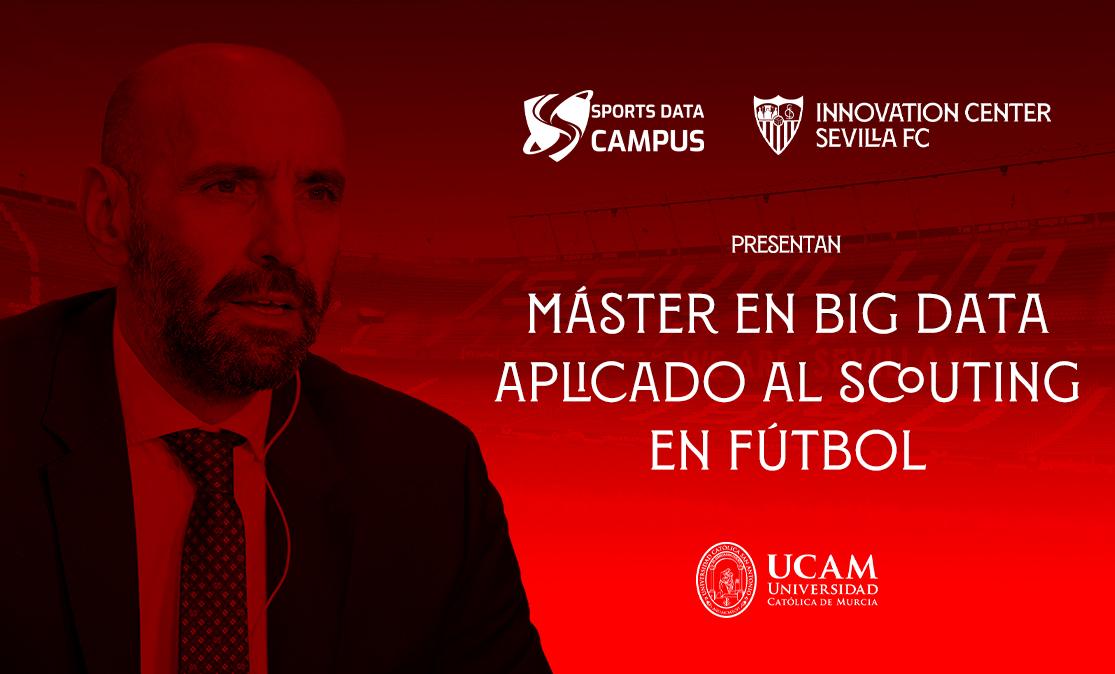 SPORTS DATA CAMPUS

INNOVATION CENTER SEVILLA FC

PRESENTAN

MÁSTER EN BIG DATA APLICADO AL SCOUTING EN FÚTBOL

UCAM UNIVERSIDAD CATÓLICA DE MURCIA